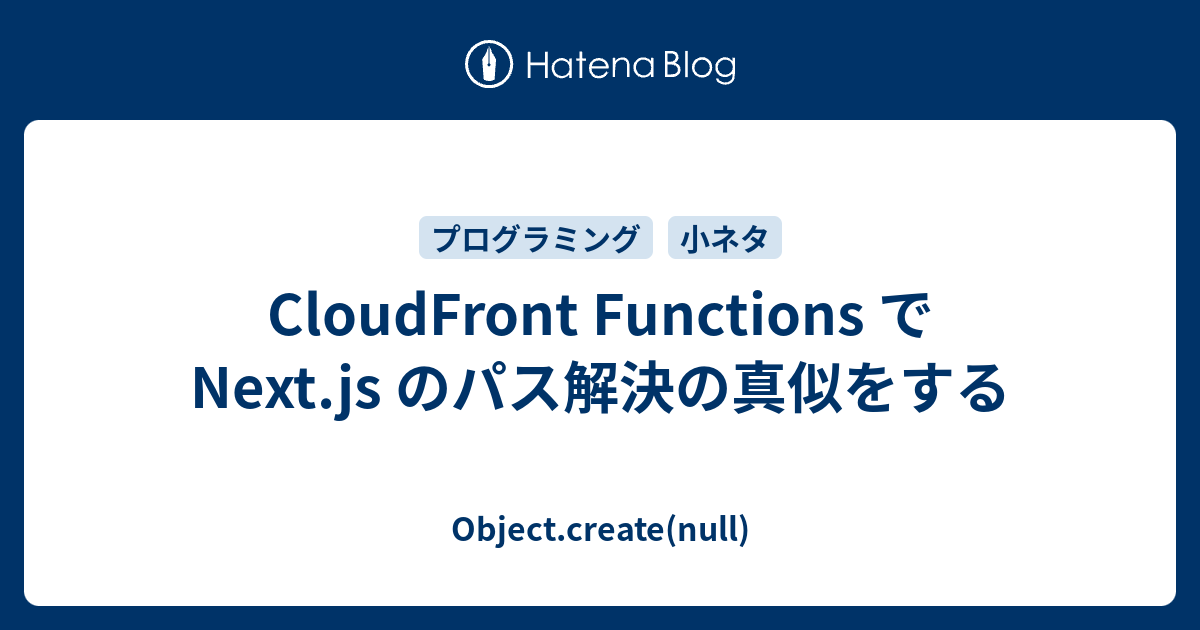 Hatena Blog

プログラミング 小ネタ

CloudFront Functions で Next.js のパス解決の真似をする

Object.create(null)